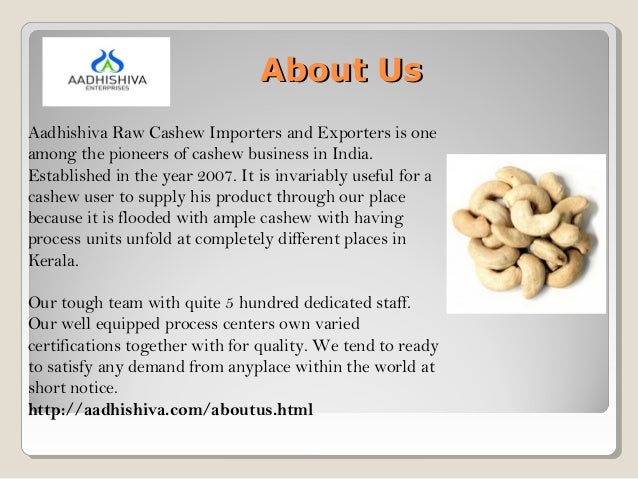 AADHISHIVA
ENTERPRISES

About Us

Aadhishiva Raw Cashew Importers and Exporters is one among the pioneers of cashew business in India. Established in the year 2007. It is invariably useful for a cashew user to supply his product through our place because it is flooded with ample cashew with having process units unfold at completely different places in Kerala.

Our tough team with quite 5 hundred dedicated staff. Our well equipped process centers own varied certifications together with for quality. We tend to ready to satisfy any demand from anyplace within the world at short notice.
http://aadhishiva.com/aboutus.html